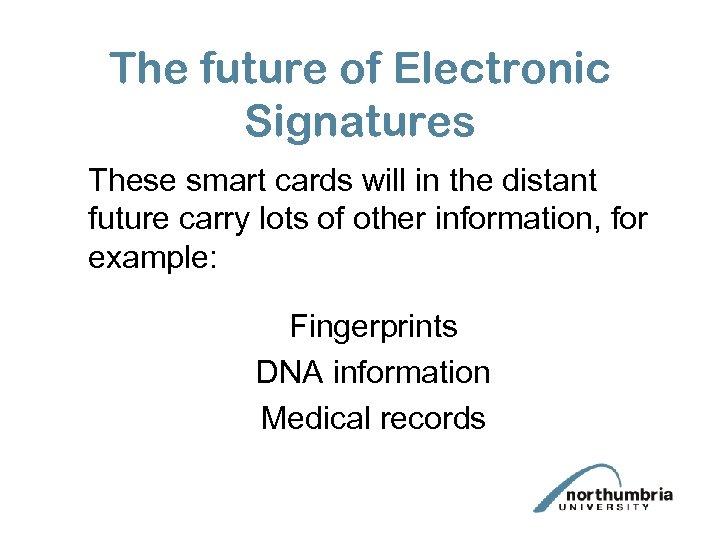 The future of Electronic Signatures

These smart cards will in the distant future carry lots of other information, for example:

Fingerprints
DNA information
Medical records

northumbria
UNIVERSITY